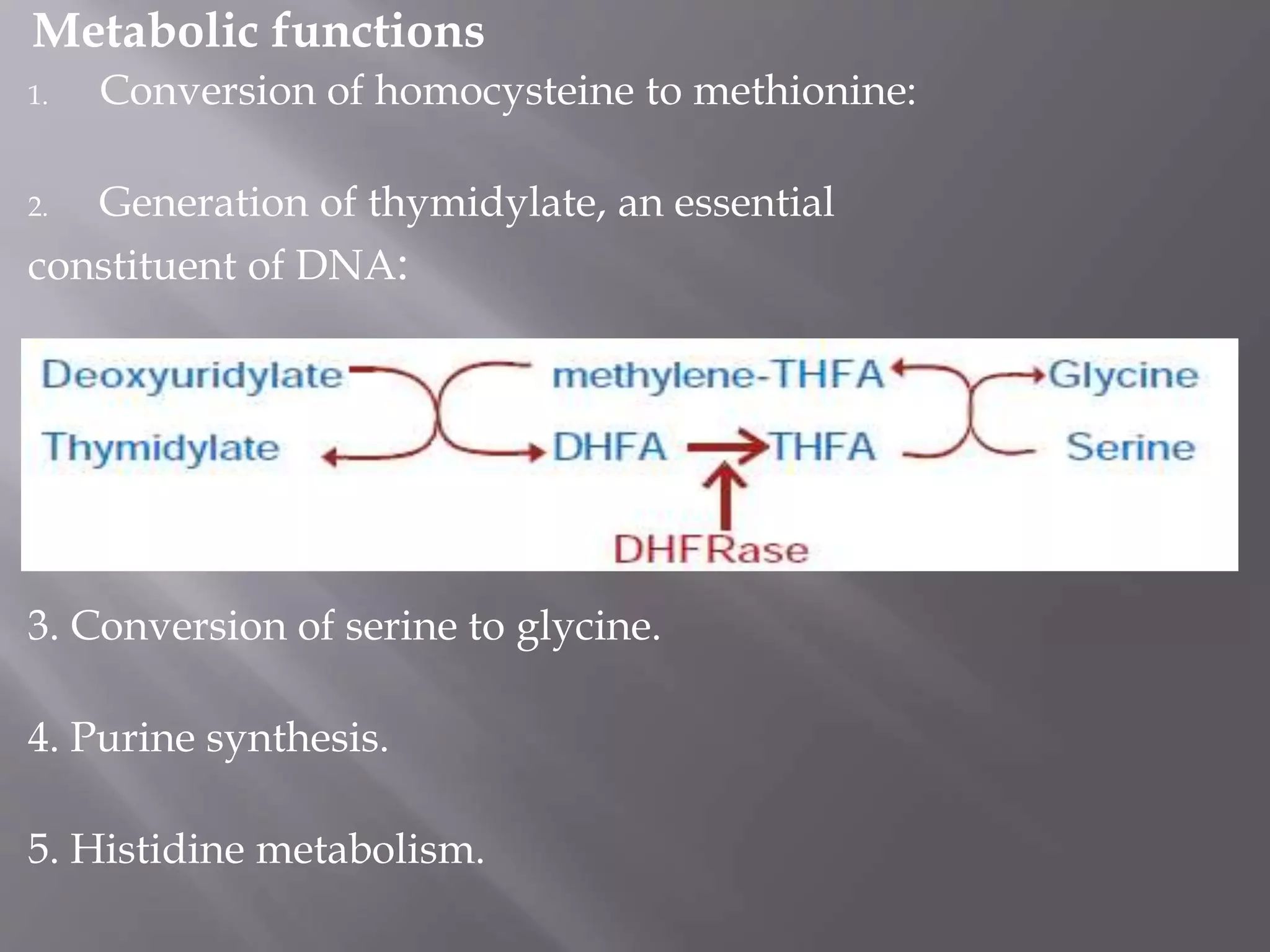 Metabolic functions

1. Conversion of homocysteine to methionine:

2. Generation of thymidylate, an essential constituent of DNA:

Deoxyuridylate methylene-THFA Glycine
Thymidylate DHFA THFA Serine
DHFRase

3. Conversion of serine to glycine.

4. Purine synthesis.

5. Histidine metabolism.